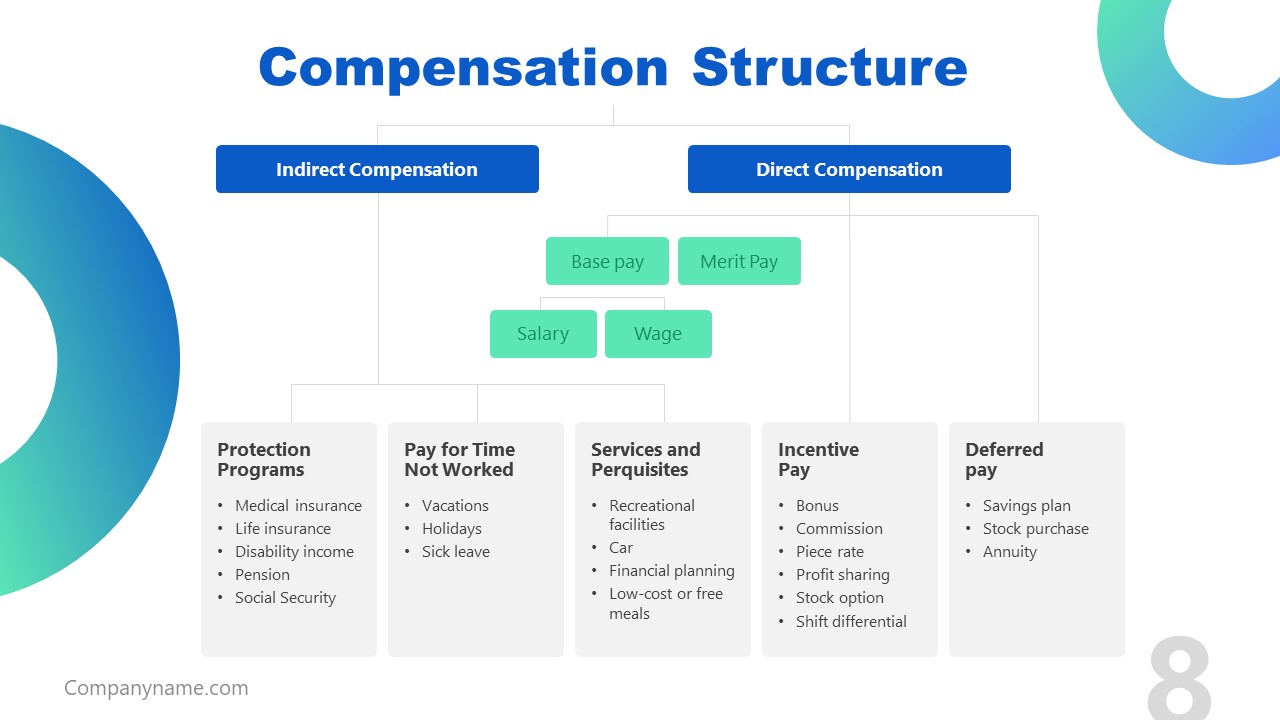 Compensation Structure

Indirect Compensation

Direct Compensation

Base pay

Merit Pay

Salary

Wage

Protection Programs
• Medical insurance
• Life insurance
• Disability income
• Pension
• Social Security

Pay for Time Not Worked
• Vacations
• Holidays
• Sick leave

Services and Perquisites
• Recreational facilities
• Car
• Financial planning
• Low-cost or free meals

Incentive Pay
• Bonus
• Commission
• Piece rate
• Profit sharing
• Stock option
• Shift differential

Deferred pay
• Savings plan
• Stock purchase
• Annuity

Companyname.com

8